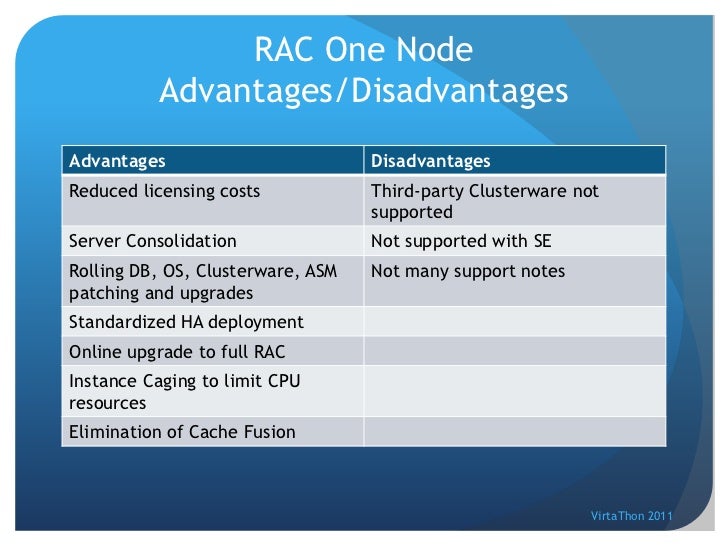 RAC One Node
Advantages/Disadvantages

| Advantages | Disadvantages |
|---|---|
| Reduced licensing costs | Third-party Clusterware not supported |
| Server Consolidation | Not supported with SE |
| Rolling DB, OS, Clusterware, ASM patching and upgrades | Not many support notes |
| Standardized HA deployment | |
| Online upgrade to full RAC | |
| Instance Caging to limit CPU resources | |
| Elimination of Cache Fusion | |

VirtaThon 2011